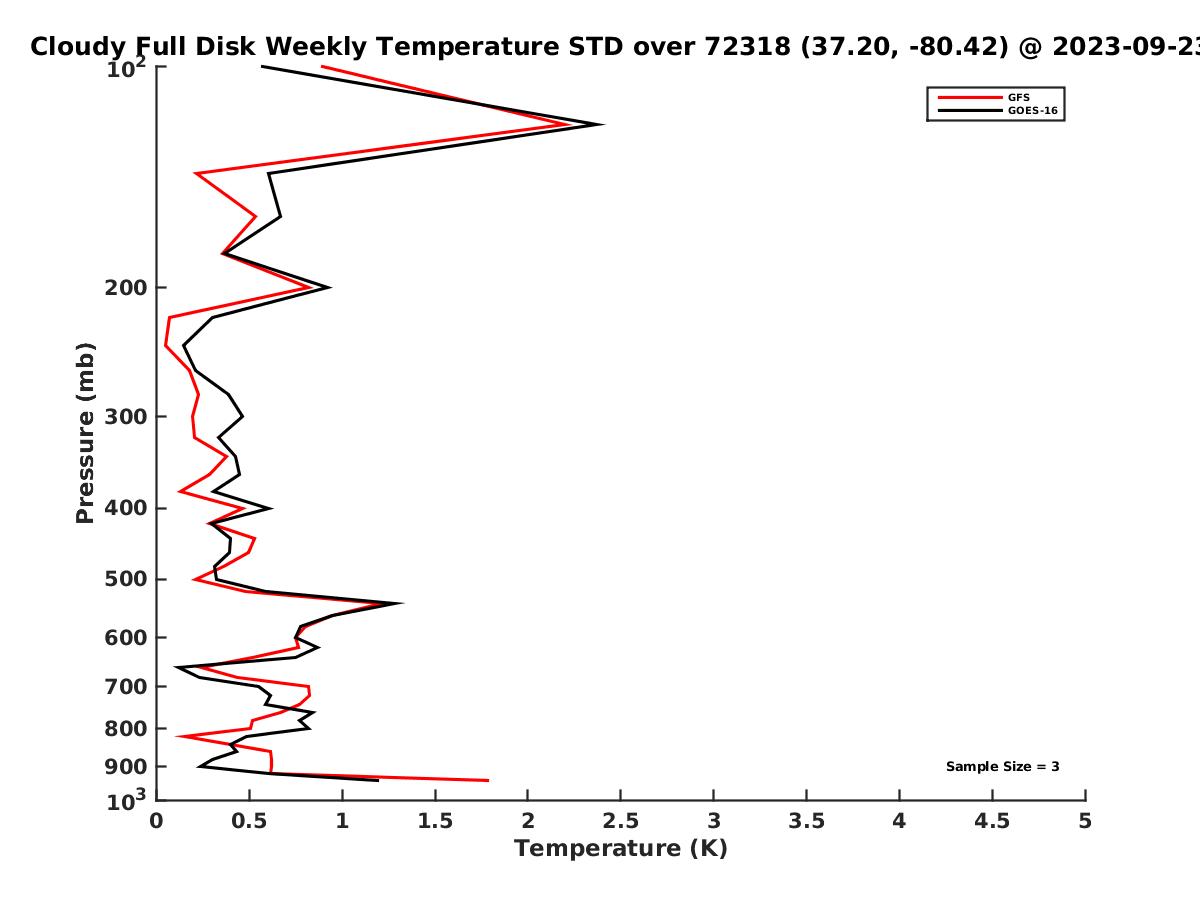 Cloudy Full Disk Weekly Temperature STD over 72318 (37.20, -80.42) @ 2023-09-23

GFS
GOES-16

Pressure (mb)

$10^2$
200
300
400
500
600
700
800
900
$10^3$

Sample Size = 3

0
0.5
1
1.5
2
2.5
3
3.5
4
4.5
5

Temperature (K)